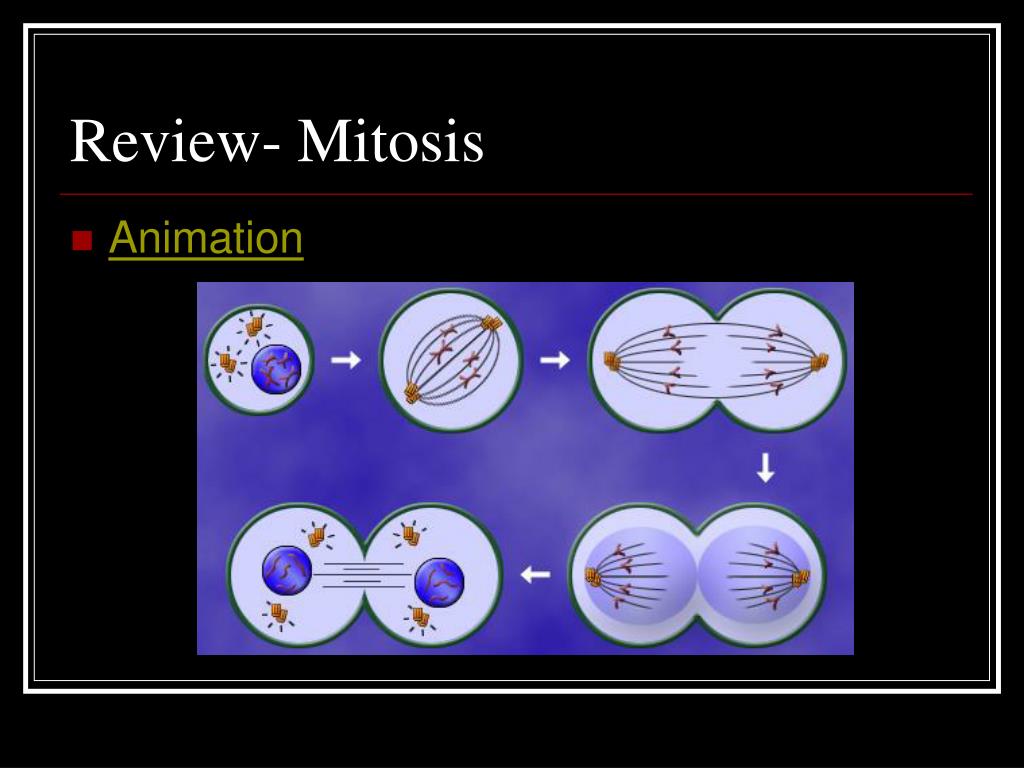 Review- Mitosis

Animation